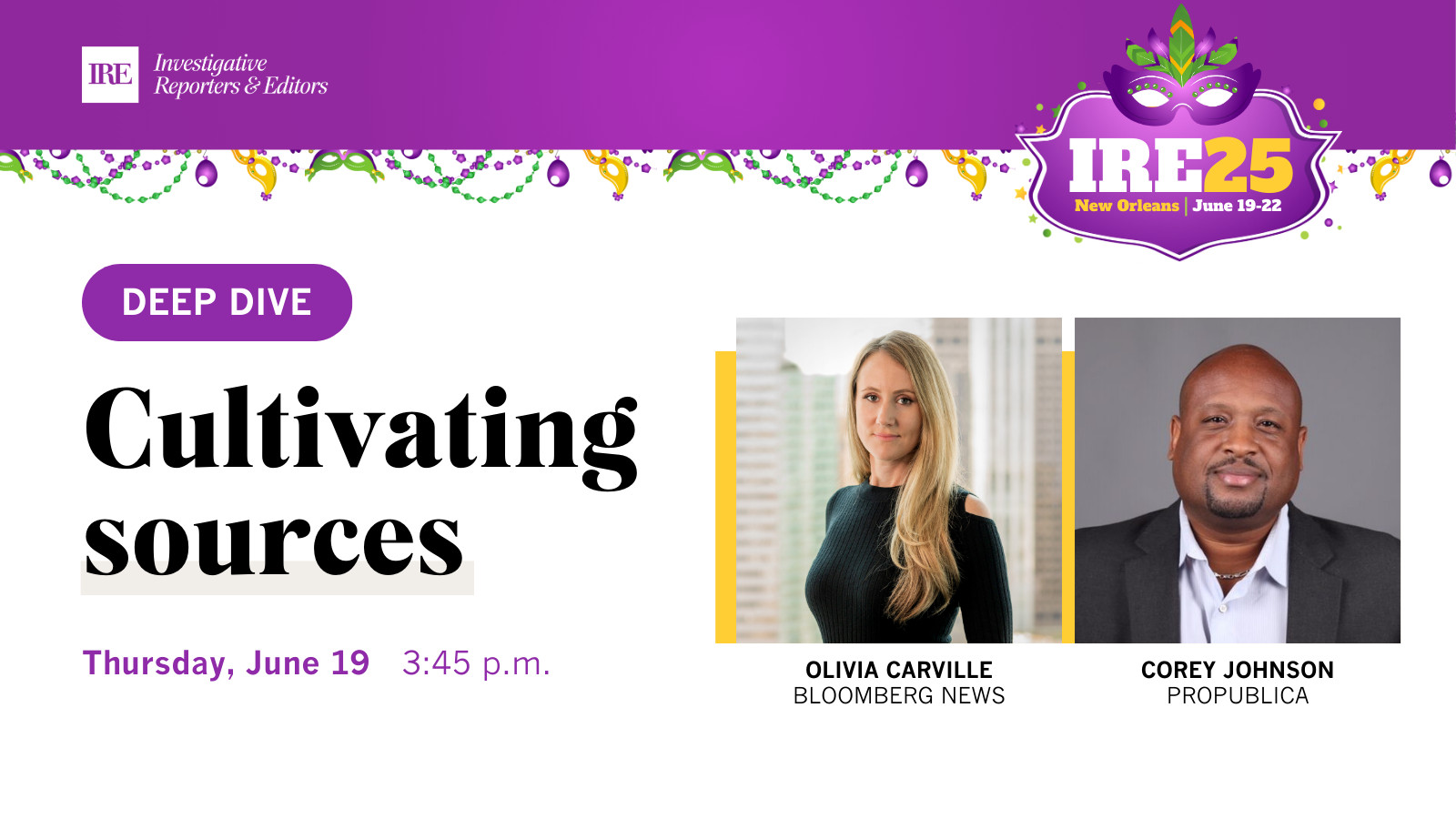 IRE Investigative Reporters & Editors

IRE25
New Orleans | June 19-22

DEEP DIVE

Cultivating sources

Thursday, June 19 3:45 p.m.

OLIVIA CARVILLE
BLOOMBERG NEWS

COREY JOHNSON
PROPUBLICA